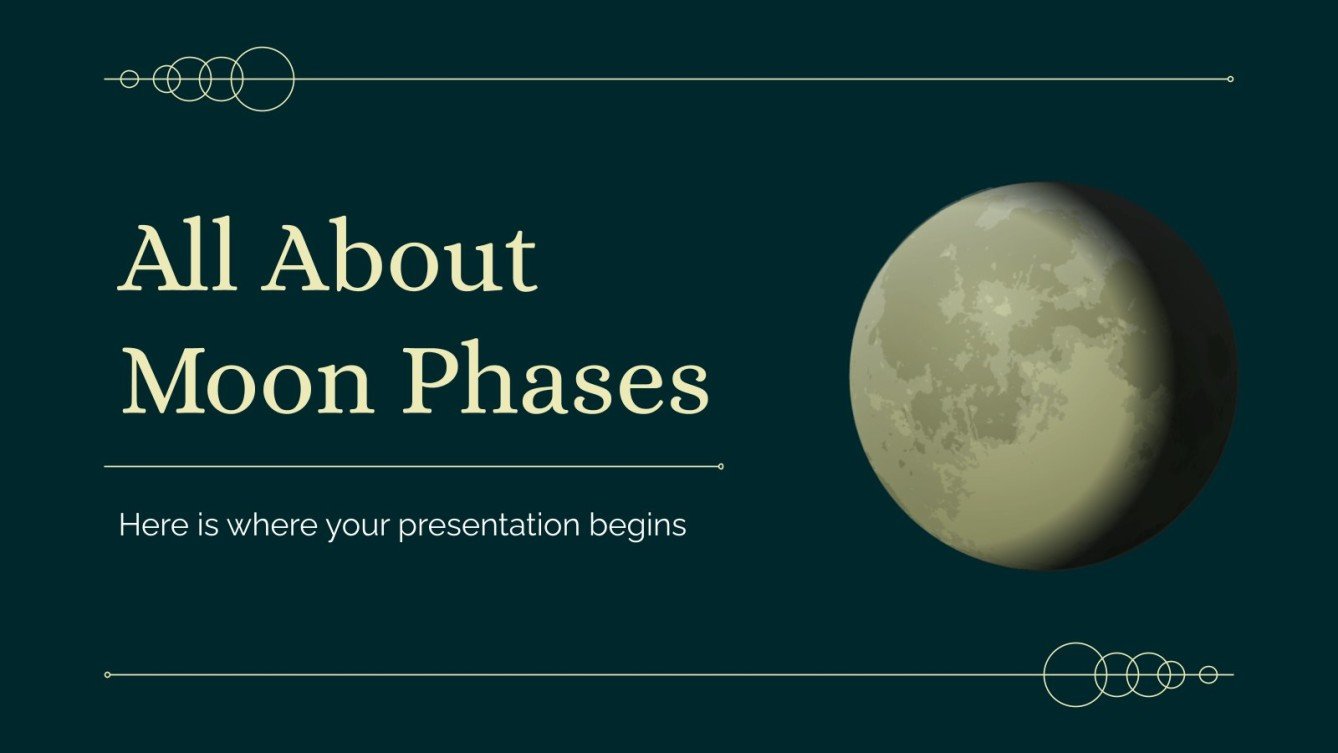 All About Moon Phases

Here is where your presentation begins